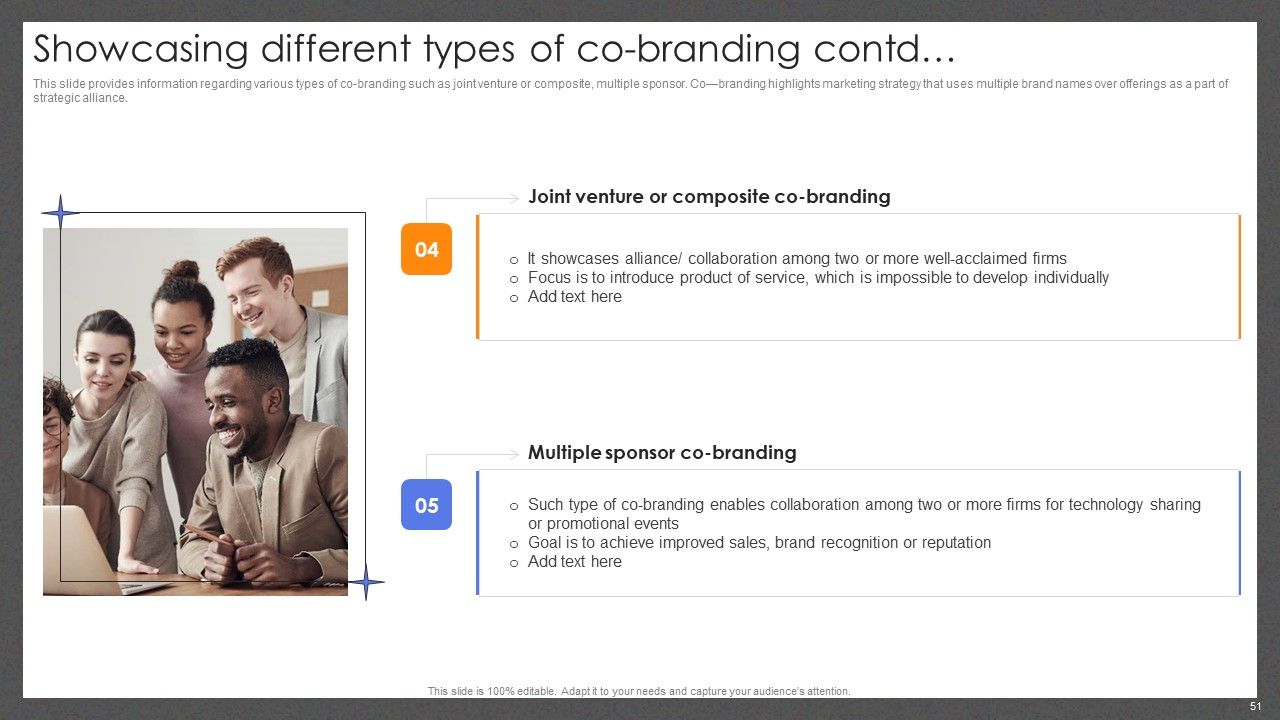 Showcasing different types of co-branding contd…

This slide provides information regarding various types of co-branding such as joint venture or composite, multiple sponsor. Co—branding highlights marketing strategy that uses multiple brand names over offerings as a part of strategic alliance.

04

Joint venture or composite co-branding

o It showcases alliance/ collaboration among two or more well-acclaimed firms
o Focus is to introduce product of service, which is impossible to develop individually
o Add text here

05

Multiple sponsor co-branding

o Such type of co-branding enables collaboration among two or more firms for technology sharing or promotional events
o Goal is to achieve improved sales, brand recognition or reputation
o Add text here

This slide is 100% editable. Adapt it to your needs and capture your audience's attention.

51